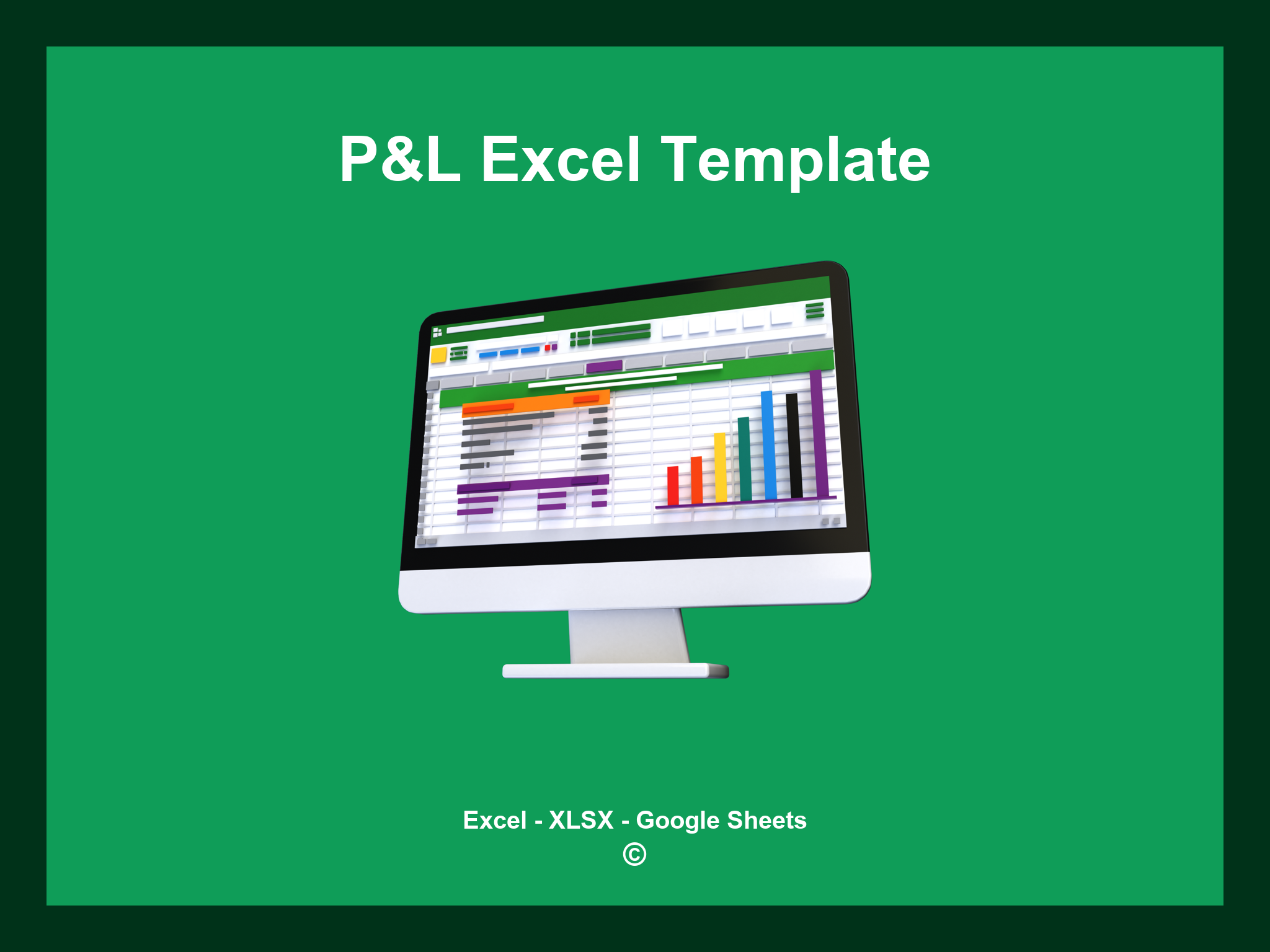 P&L Excel Template

Excel - XLSX - Google Sheets
©